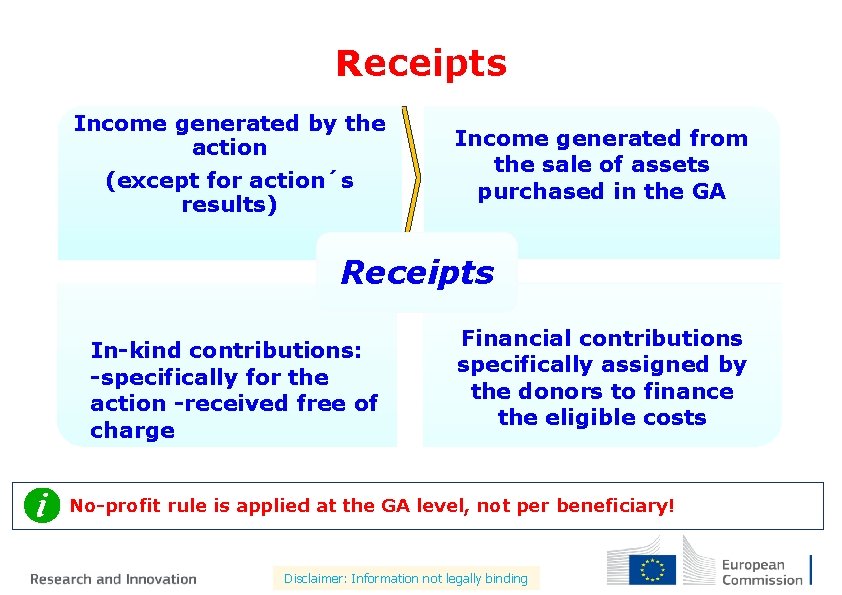 Receipts

Income generated by the action
(except for action´s results)

Income generated from the sale of assets purchased in the GA

Receipts

In-kind contributions: -specifically for the action -received free of charge

Financial contributions specifically assigned by the donors to finance the eligible costs

i No-profit rule is applied at the GA level, not per beneficiary!

Research and Innovation

Disclaimer: Information not legally binding

European Commission